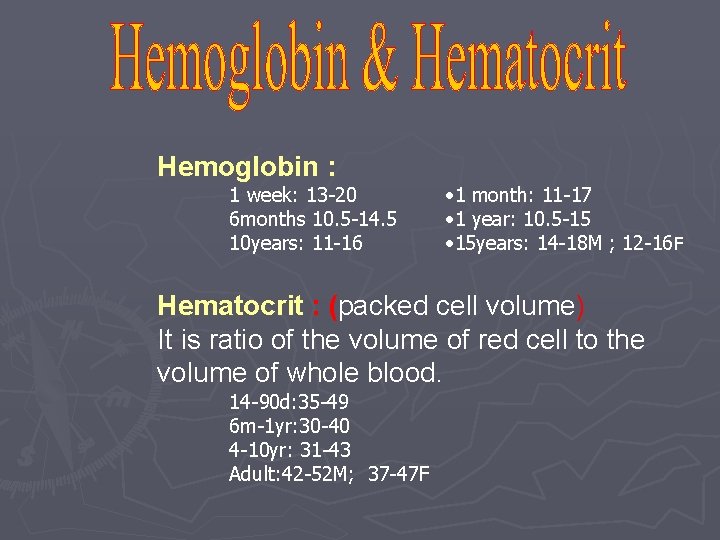 Hemoglobin & Hematocrit

Hemoglobin :

1 week: 13-20
6months 10.5-14.5
10years: 11-16

• 1 month: 11-17
• 1 year: 10.5-15
• 15years: 14-18M ; 12-16F

Hematocrit : (packed cell volume)
It is ratio of the volume of red cell to the volume of whole blood.

14-90d:35-49
6m-1yr:30-40
4-10yr: 31-43
Adult:42-52M; 37-47F